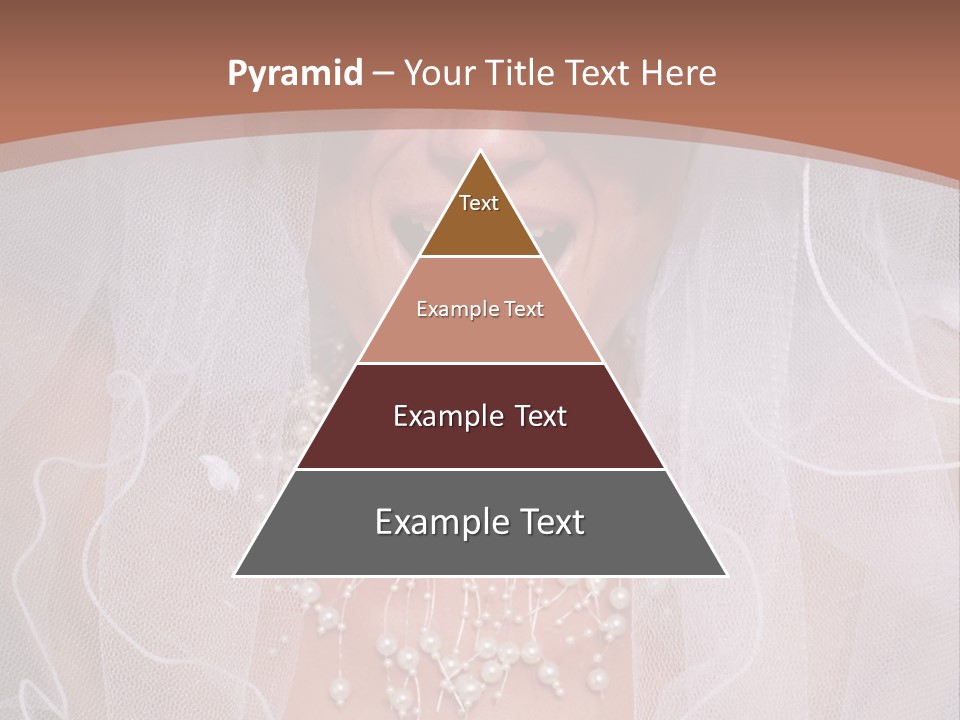 Pyramid – Your Title Text Here

Text

Example Text

Example Text

Example Text